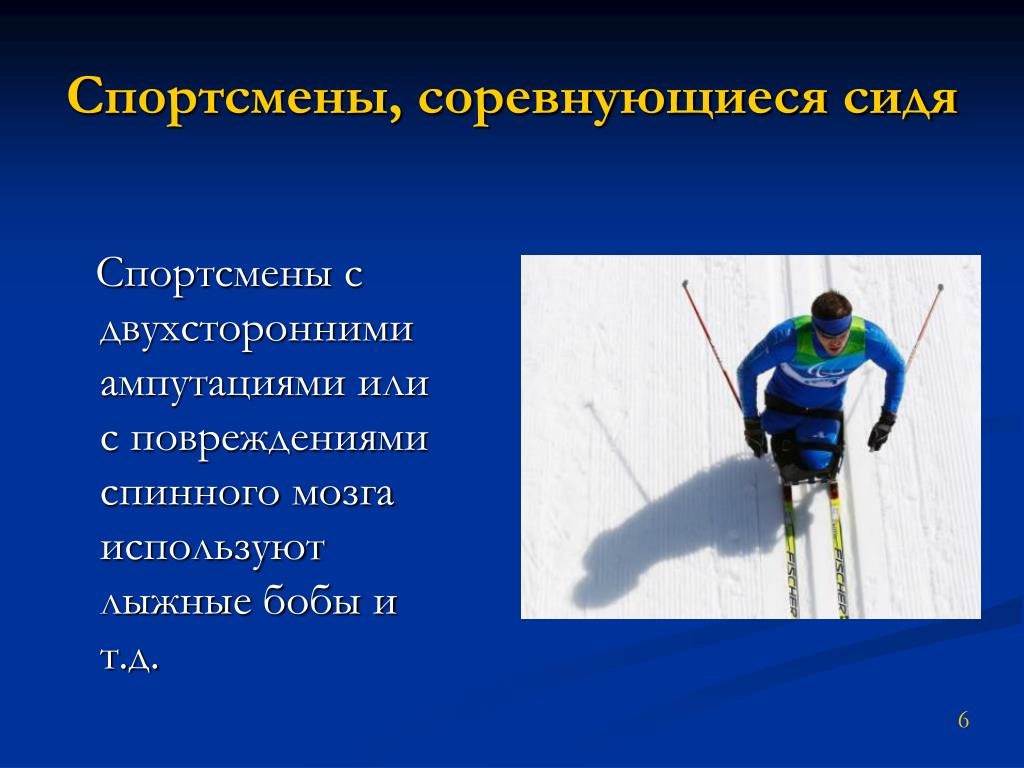 Спортсмены, соревнующиеся сидя

Спортсмены с двухсторонними ампутациями или с повреждениями спинного мозга используют лыжные бобы и т.д.

FISCHER FISCHER

6